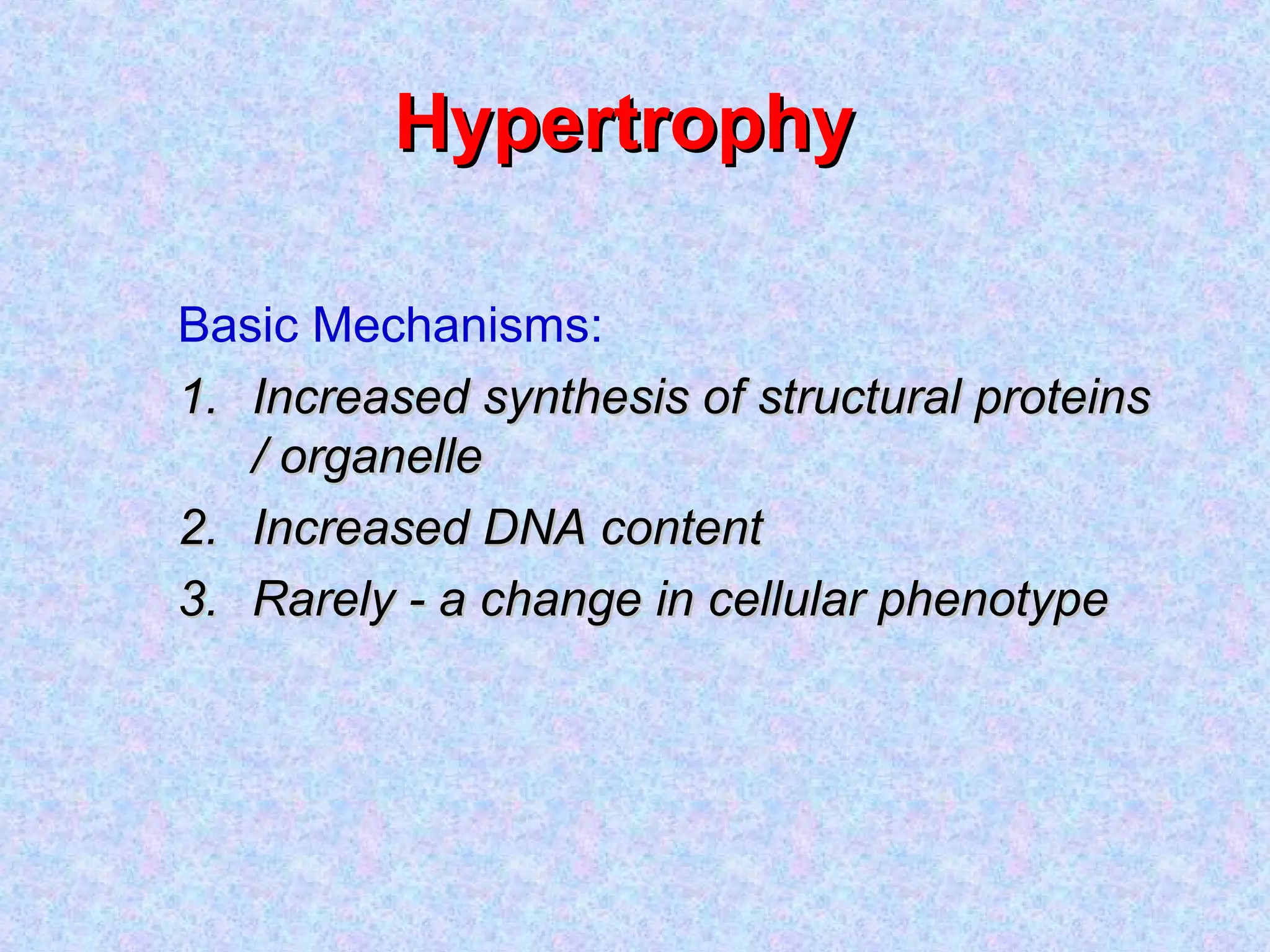 Hypertrophy

Basic Mechanisms:

1. Increased synthesis of structural proteins / organelle
2. Increased DNA content
3. Rarely - a change in cellular phenotype